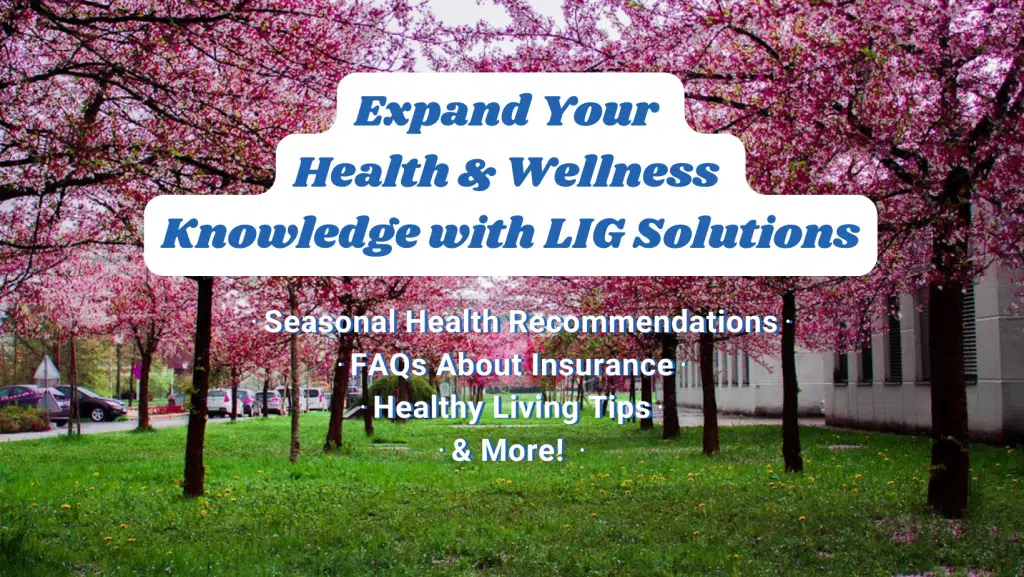 Expand Your
Health & Wellness
Knowledge with LIG Solutions

· Seasonal Health Recommendations ·
· FAQs About Insurance ·
· Healthy Living Tips ·
· & More! ·